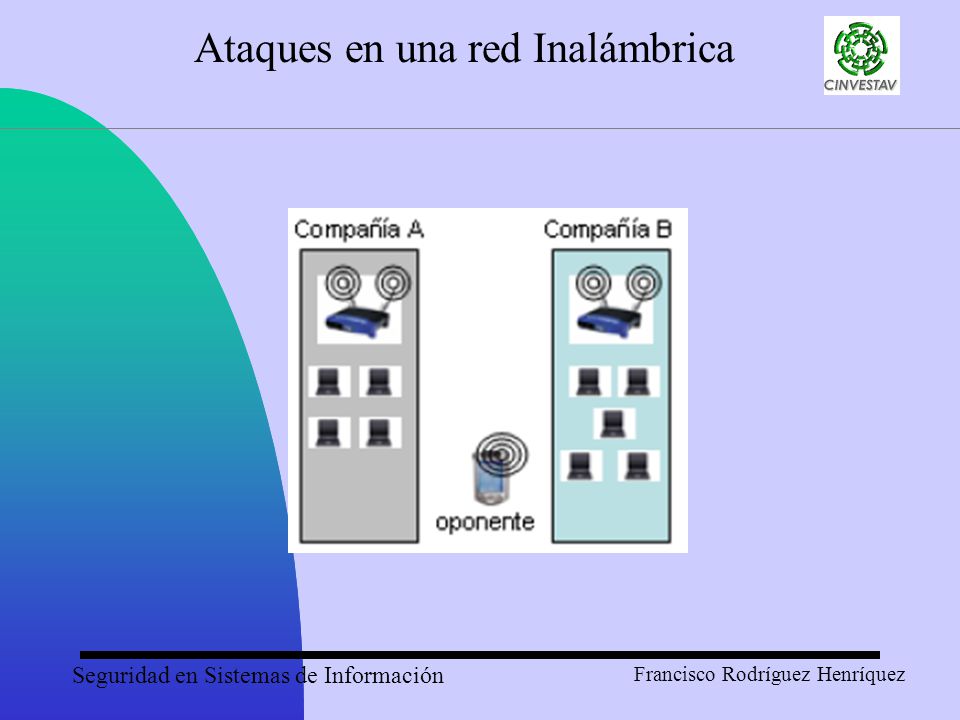 Ataques en una red Inalámbrica

CINVESTAV

Compañía A

Compañía B

oponente

Seguridad en Sistemas de Información

Francisco Rodríguez Henríquez